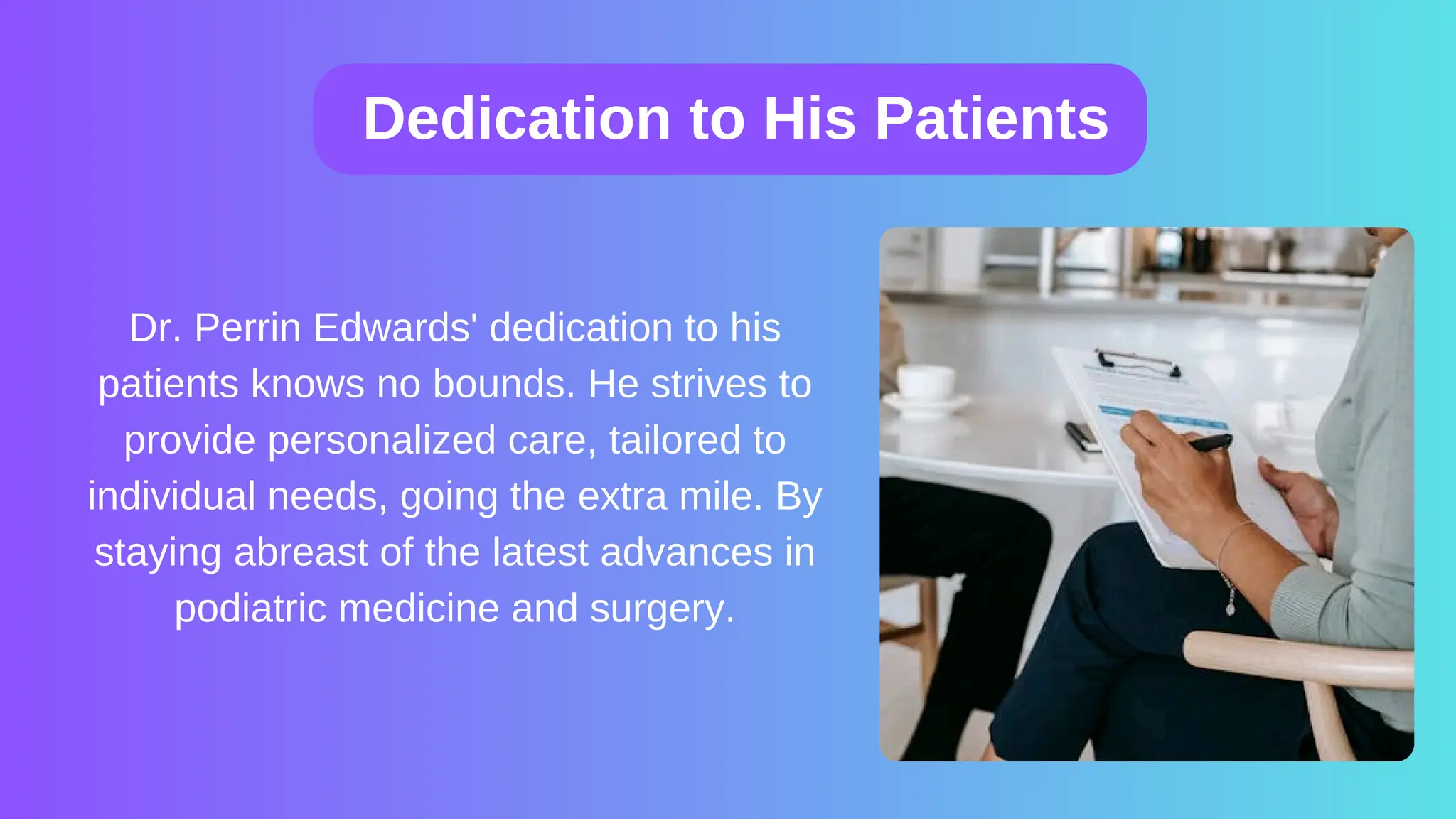 Dedication to His Patients

Dr. Perrin Edwards' dedication to his patients knows no bounds. He strives to provide personalized care, tailored to individual needs, going the extra mile. By staying abreast of the latest advances in podiatric medicine and surgery.